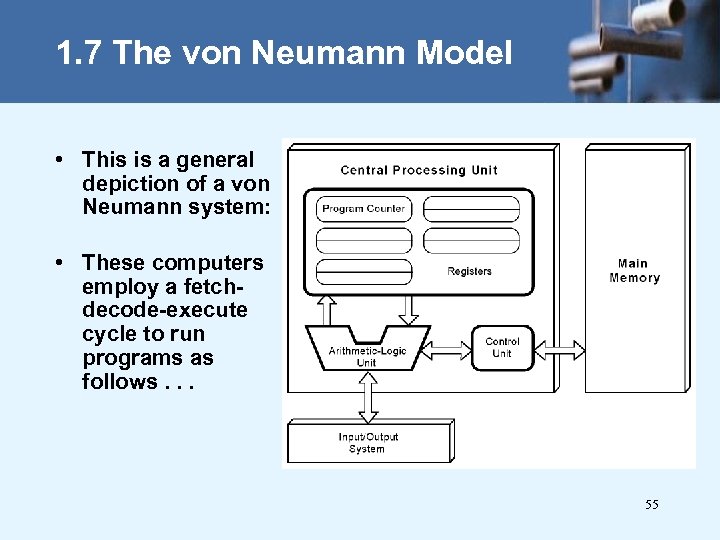 1.7 The von Neumann Model

• This is a general depiction of a von Neumann system:

• These computers employ a fetch-decode-execute cycle to run programs as follows . . .

Central Processing Unit

Program Counter

Registers

Arithmetic-Logic Unit

Control Unit

Main Memory

Input/Output System

55